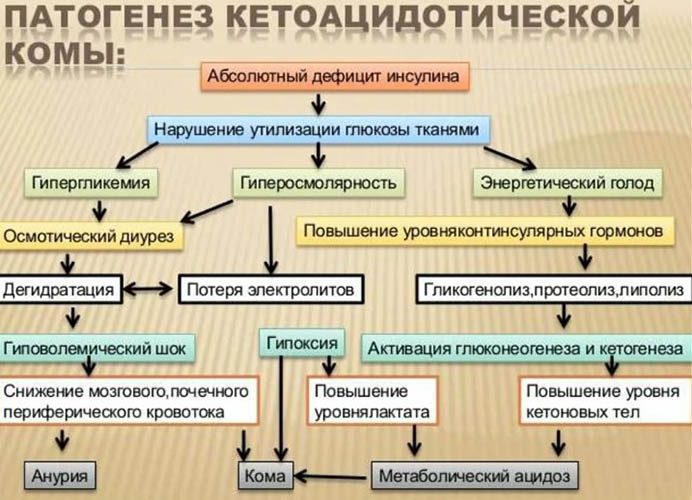 ПАТОГЕНЕЗ КЕТОАЦИДОТИЧЕСКОЙ КОМЫ:

Абсолютный дефицит инсулина

Нарушение утилизации глюкозы тканями

Гипергликемия

Гиперосмолярность

Энергетический голод

Осмотический диурез

Повышение уровняконтинсулярных гормонов

Дегидратация

Потеря электролитов

Гликогенолиз,протеолиз,липолиз

Гиповолемический шок

Гипоксия

Активация глюконеогенеза и кетогенеза

Снижение мозгового,почечного периферического кровотока

Повышение уровнялактата

Повышение уровня кетоновых тел

Анурия

Кома

Метаболический ацидоз